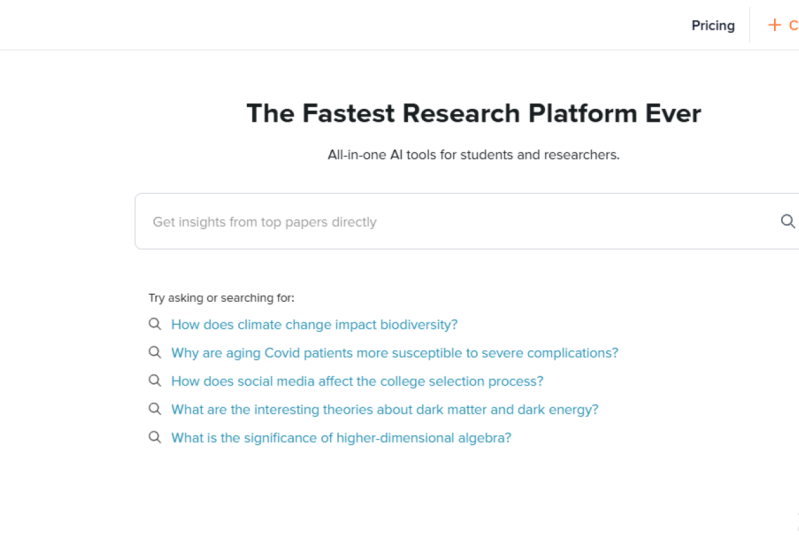 Pricing + C

The Fastest Research Platform Ever

All-in-one AI tools for students and researchers.

Get insights from top papers directly

Try asking or searching for:

How does climate change impact biodiversity?

Why are aging Covid patients more susceptible to severe complications?

How does social media affect the college selection process?

What are the interesting theories about dark matter and dark energy?

What is the significance of higher-dimensional algebra?